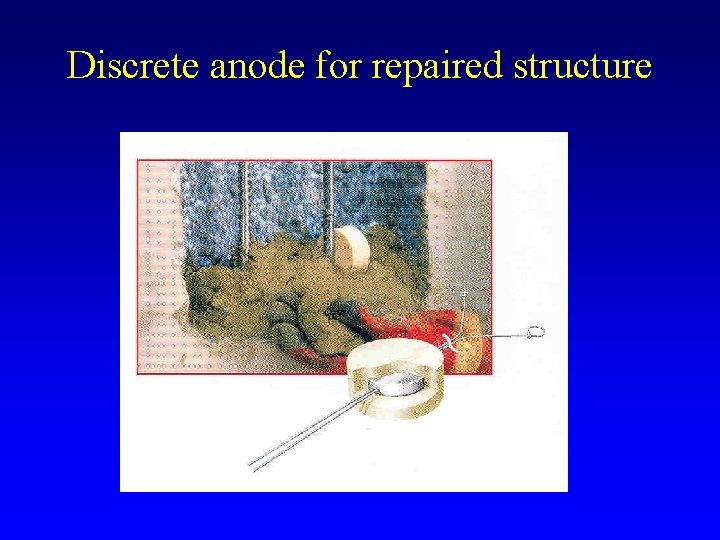 Discrete anode for repaired structure